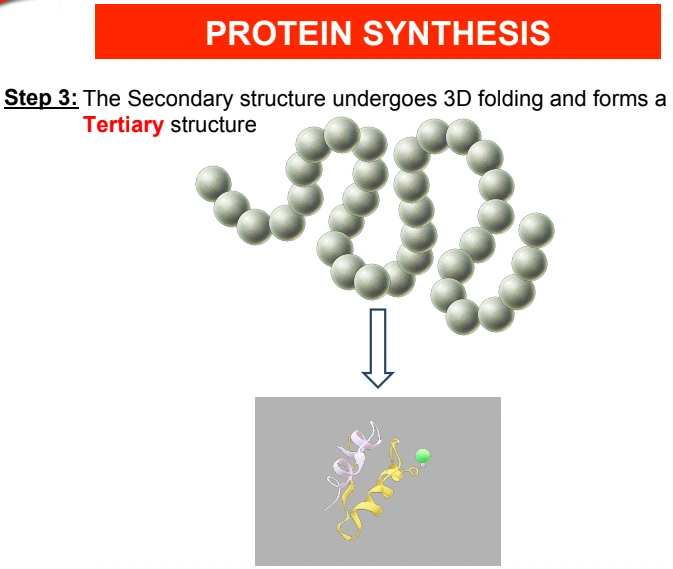 PROTEIN SYNTHESIS

Step 3: The Secondary structure undergoes 3D folding and forms a Tertiary structure